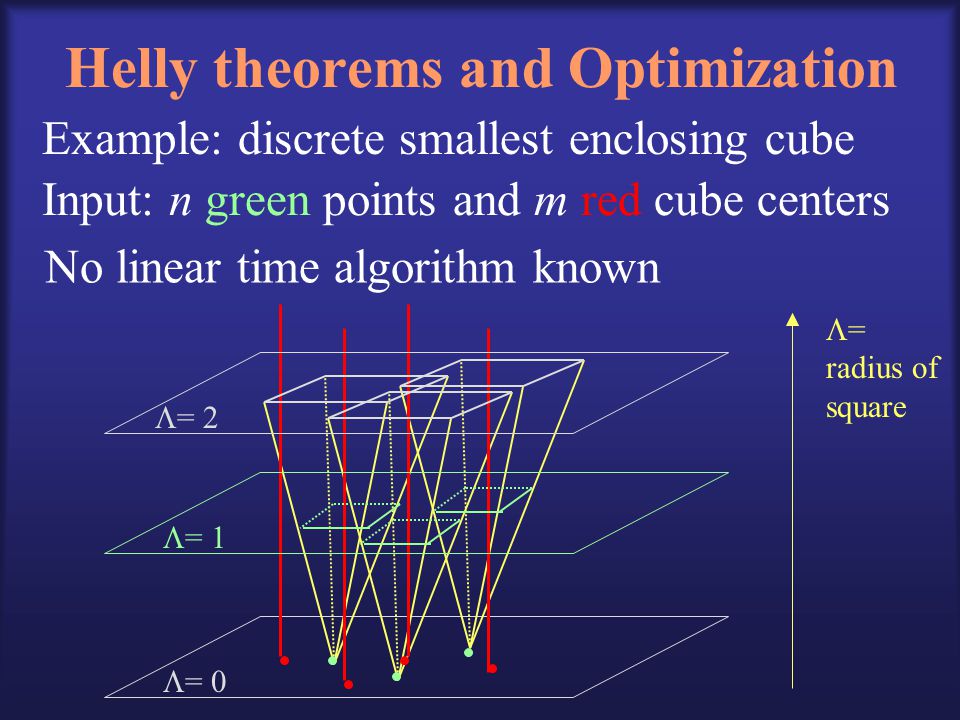 Helly theorems and Optimization

Example: discrete smallest enclosing cube

Input: $n$ green points and $m$ red cube centers

No linear time algorithm known

$\Lambda$= radius of square

$\Lambda$= 2

$\Lambda$= 1

$\Lambda$= 0